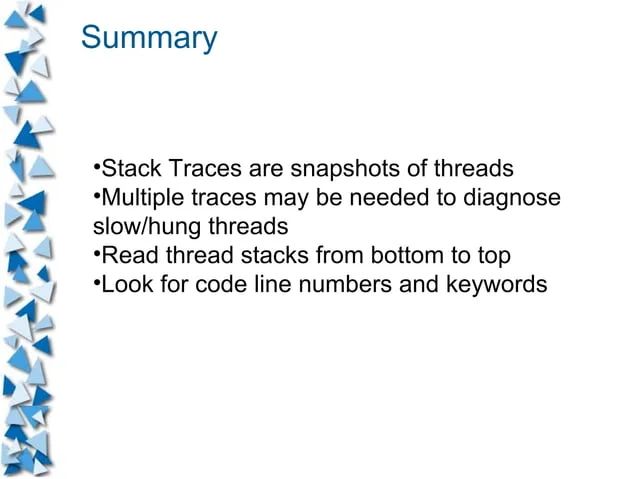 Summary

•Stack Traces are snapshots of threads
•Multiple traces may be needed to diagnose slow/hung threads
•Read thread stacks from bottom to top
•Look for code line numbers and keywords